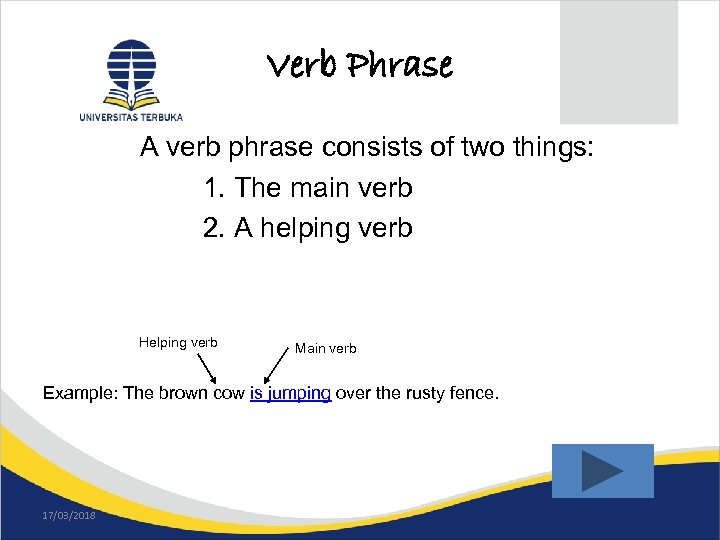 UNIVERSITAS TERBUKA

Verb Phrase

A verb phrase consists of two things:

1. The main verb
2. A helping verb

Helping verb

Main verb

Example: The brown cow is jumping over the rusty fence.

17/03/2018